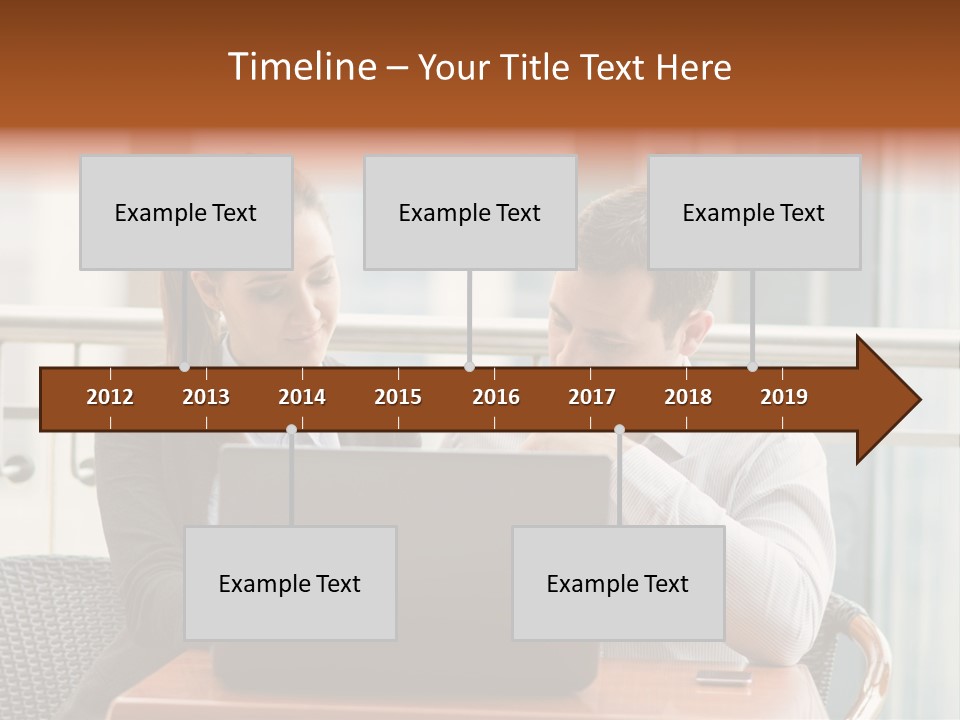 Timeline – Your Title Text Here

Example Text

Example Text

Example Text

2012 2013 2014 2015 2016 2017 2018 2019

Example Text

Example Text